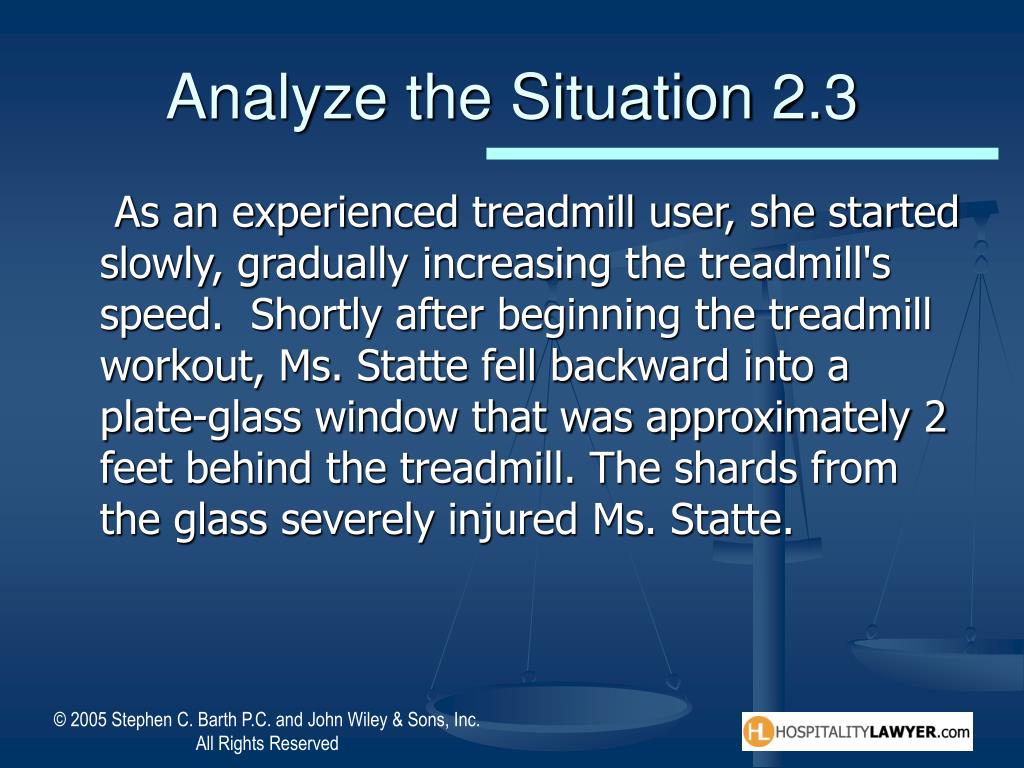 Analyze the Situation 2.3

As an experienced treadmill user, she started slowly, gradually increasing the treadmill's speed.  Shortly after beginning the treadmill workout, Ms. Statte fell backward into a plate-glass window that was approximately 2 feet behind the treadmill. The shards from the glass severely injured Ms. Statte.

© 2005 Stephen C. Barth P.C. and John Wiley & Sons, Inc.
All Rights Reserved

HL HOSPITALITYLAWYER.com